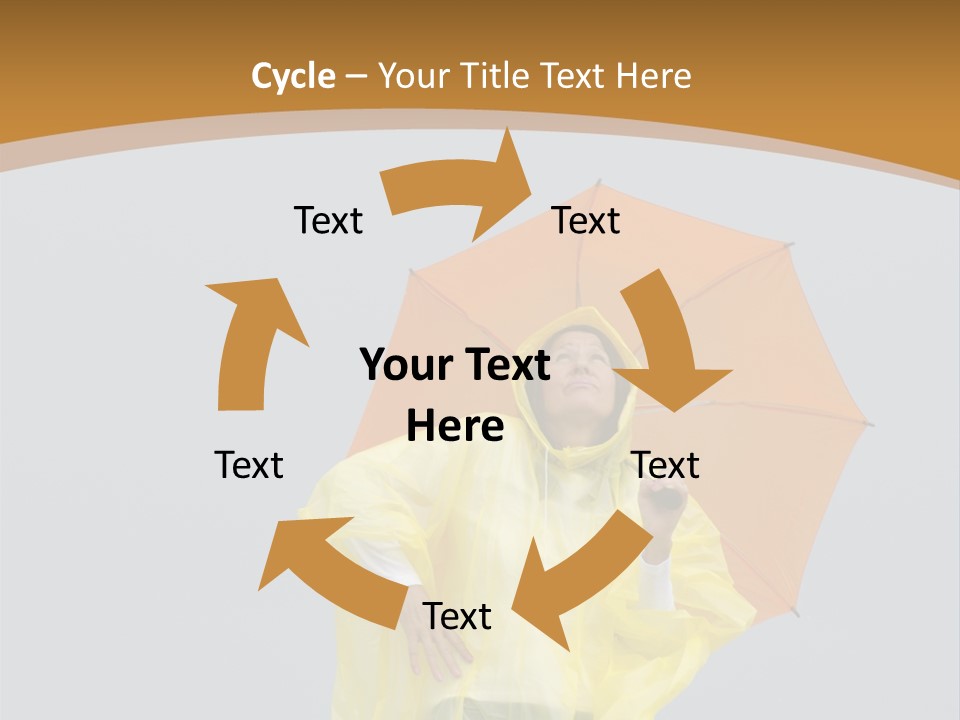 Cycle – Your Title Text Here

Text

Text

Your Text Here

Text

Text

Text